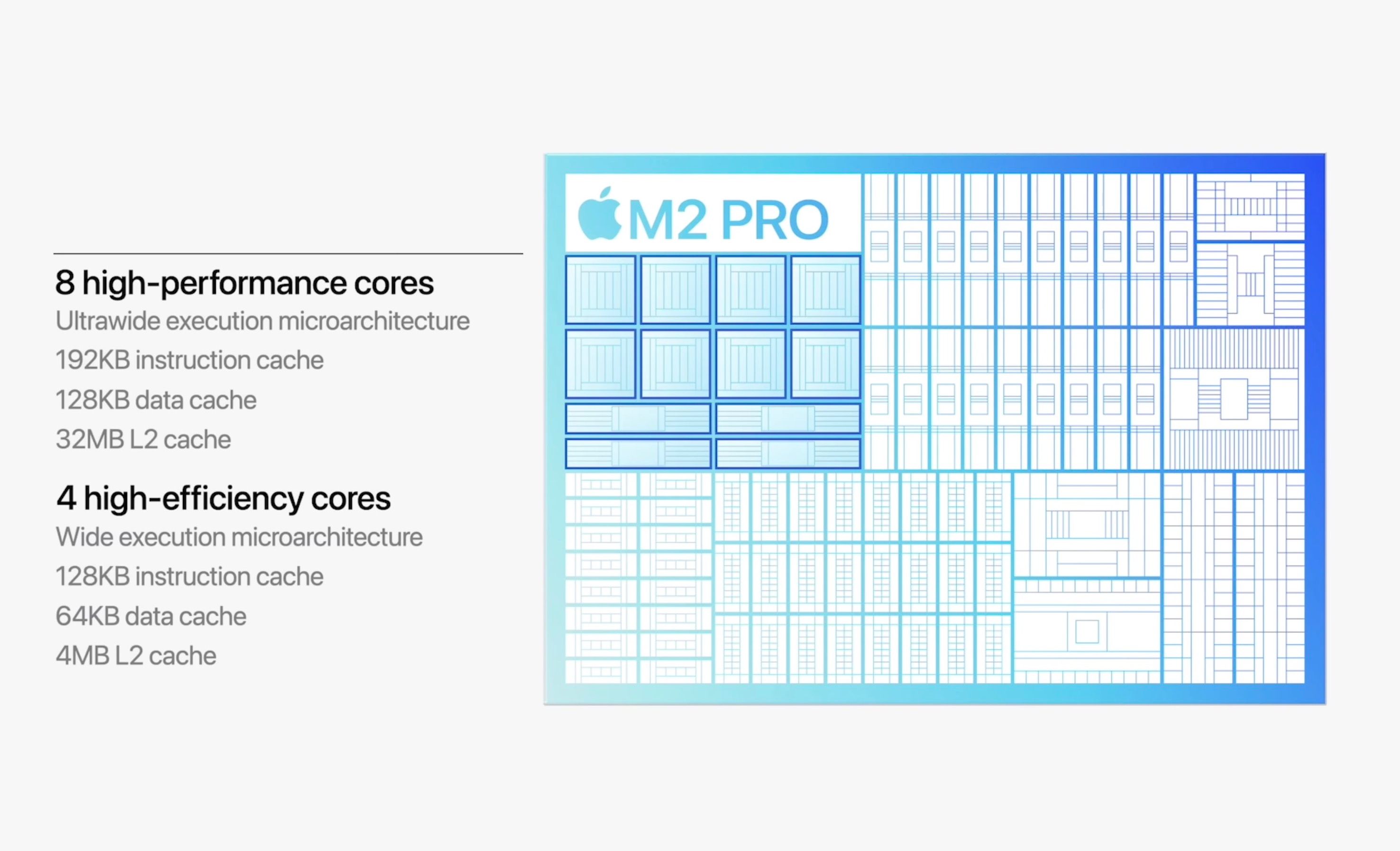 8 high-performance cores

Ultrawide execution microarchitecture

192KB instruction cache

128KB data cache

32MB L2 cache

4 high-efficiency cores

Wide execution microarchitecture

128KB instruction cache

64KB data cache

4MB L2 cache

M2 PRO